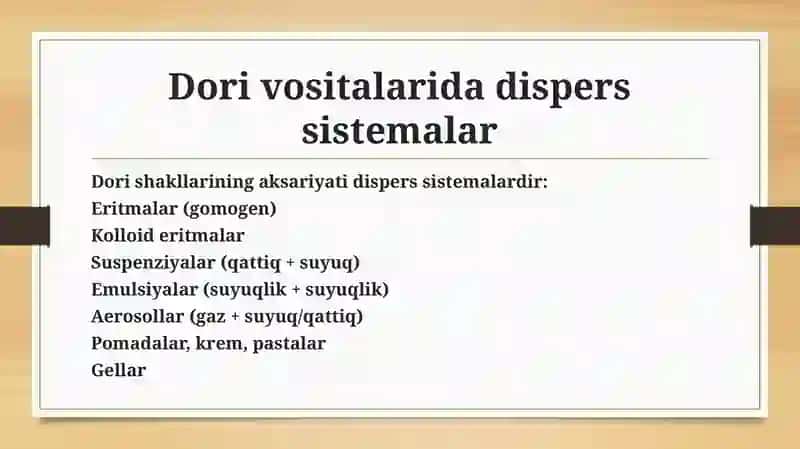 Dori vositalarida dispers sistemalar

Dori shakllarining aksariyati dispers sistemalardir:
Eritmalar (gomogen)
Kolloid eritmalar
Suspenziyalar (qattiq + suyuq)
Emulsiyalar (suyuqlik + suyuqlik)
Aerosollar (gaz + suyuq/qattiq)
Pomadalar, krem, pastalar
Gellar